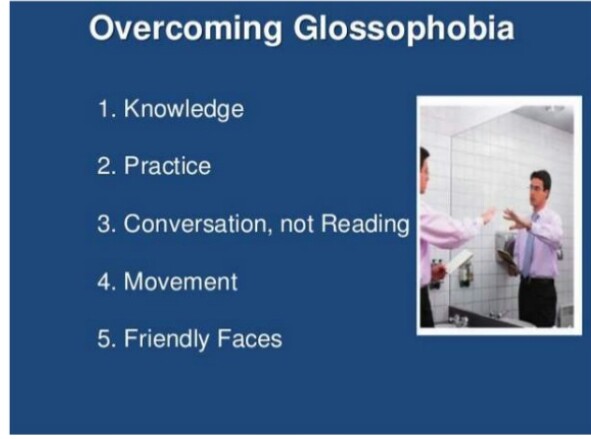 Overcoming Glossophobia

1. Knowledge

2. Practice

3. Conversation, not Reading

4. Movement

5. Friendly Faces